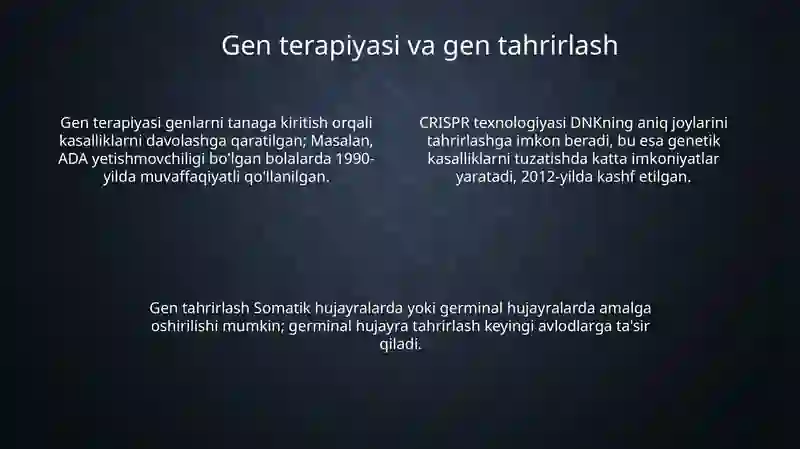 Gen terapiyasi va gen tahrirlash

Gen terapiyasi genlarni tanaga kiritish orqali kasalliklarni davolashga qaratilgan; Masalan, ADA yetishmovchiligi bo'lgan bolalarda 1990-yilda muvaffaqiyatli qo'llanilgan.

CRISPR texnologiyasi DNKning aniq joylarini tahrirlashga imkon beradi, bu esa genetik kasalliklarni tuzatishda katta imkoniyatlar yaratadi, 2012-yilda kashf etilgan.

Gen tahrirlash Somatik hujayralarda yoki germinal hujayralarda amalga oshirilishi mumkin; germinal hujayra tahrirlash keyingi avlodlarga ta'sir qiladi.